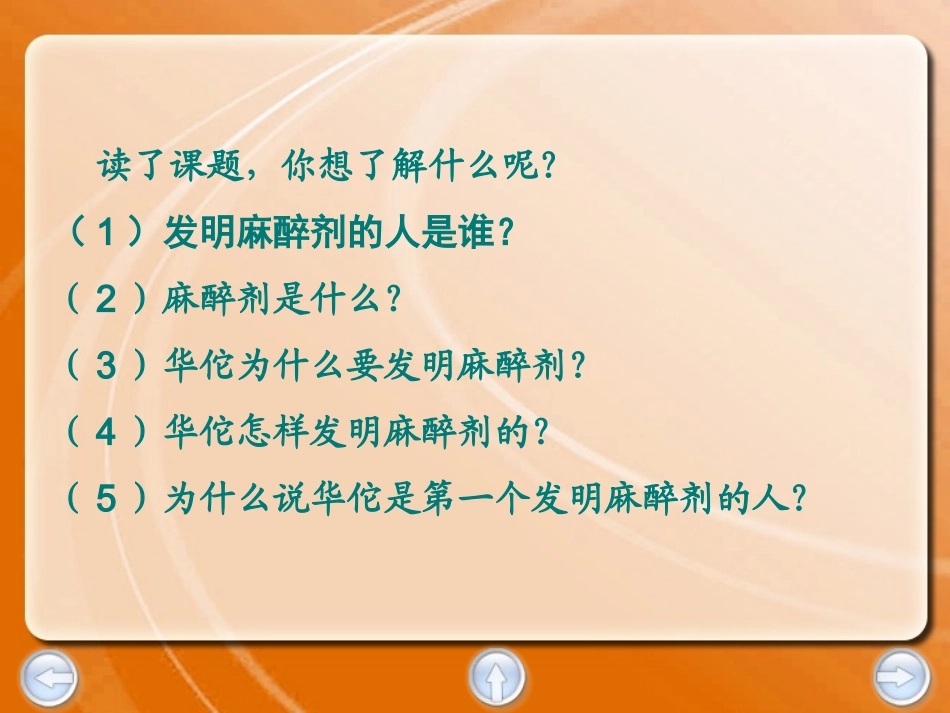 读了课题，你想了解什么呢？

（1）发明麻醉剂的人是谁？

（2）麻醉剂是什么？

（3）华佗为什么要发明麻醉剂？

（4）华佗怎样发明麻醉剂的？

（5）为什么说华佗是第一个发明麻醉剂的人？